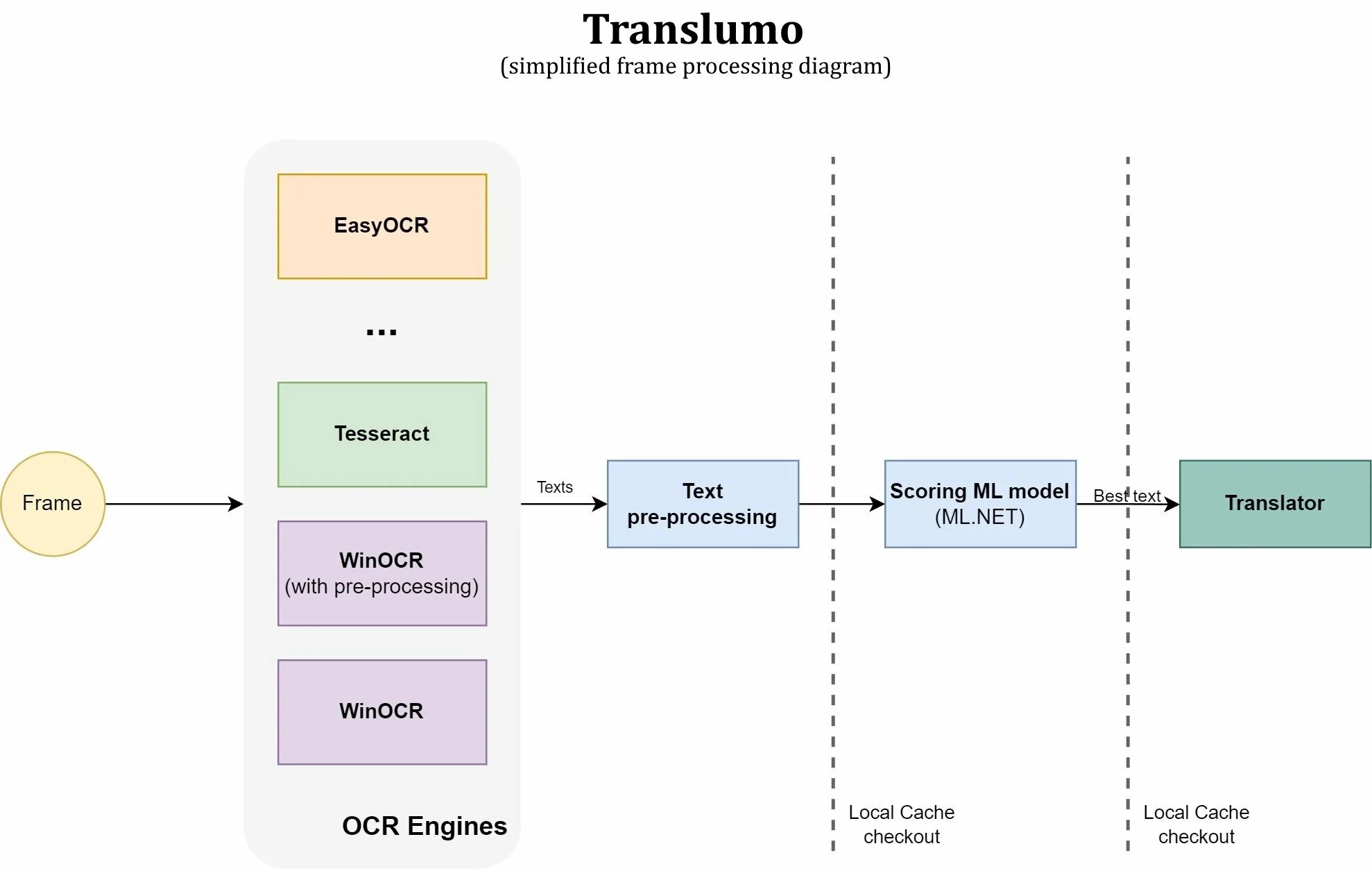 Translumo
(simplified frame processing diagram)

Frame

EasyOCR

...

Tesseract

WinOCR
(with pre-processing)

WinOCR

OCR Engines

Texts

Text
pre-processing

Scoring ML model
(ML.NET)

Best text

Translator

Local Cache
checkout

Local Cache
checkout